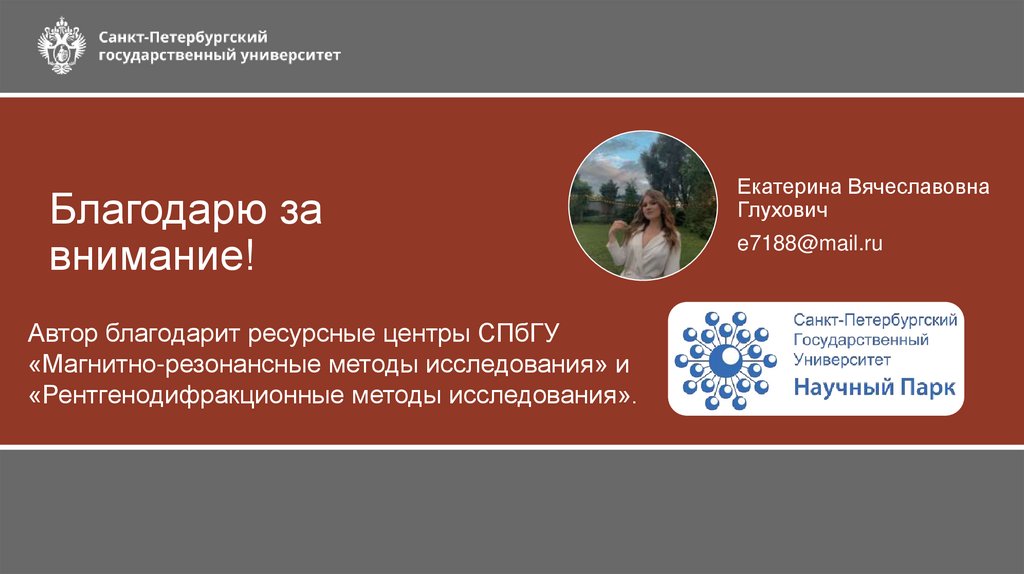 Санкт-Петербургский государственный университет

Благодарю за внимание!

Екатерина Вячеславовна Глухович

e7188@mail.ru

Автор благодарит ресурсные центры СПбГУ «Магнитно-резонансные методы исследования» и «Рентгенодифракционные методы исследования».

Санкт-Петербургский Государственный Университет
Научный Парк